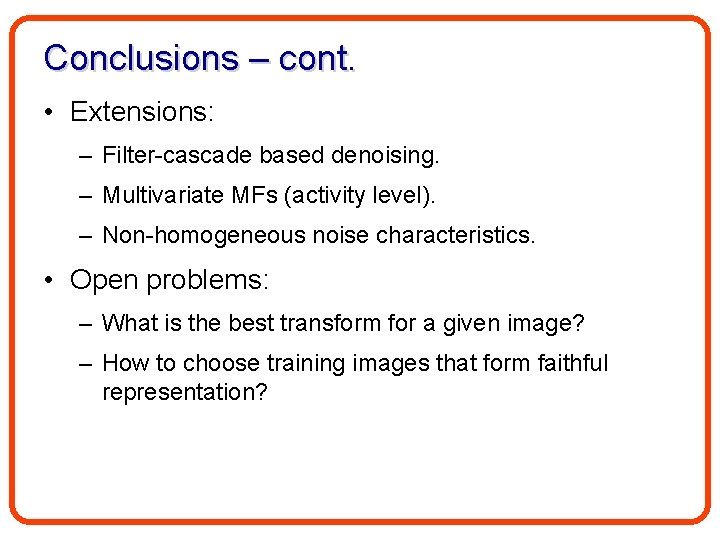 Conclusions – cont.

• Extensions:

– Filter-cascade based denoising.

– Multivariate MFs (activity level).

– Non-homogeneous noise characteristics.

• Open problems:

– What is the best transform for a given image?

– How to choose training images that form faithful representation?